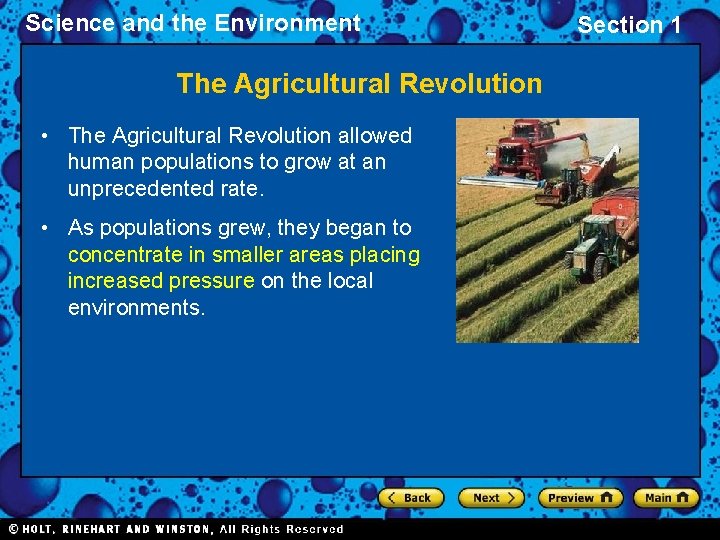 Science and the Environment

Section 1

The Agricultural Revolution

• The Agricultural Revolution allowed human populations to grow at an unprecedented rate.

• As populations grew, they began to concentrate in smaller areas placing increased pressure on the local environments.

Back Next Preview Main

© HOLT, RINEHART AND WINSTON, All Rights Reserved